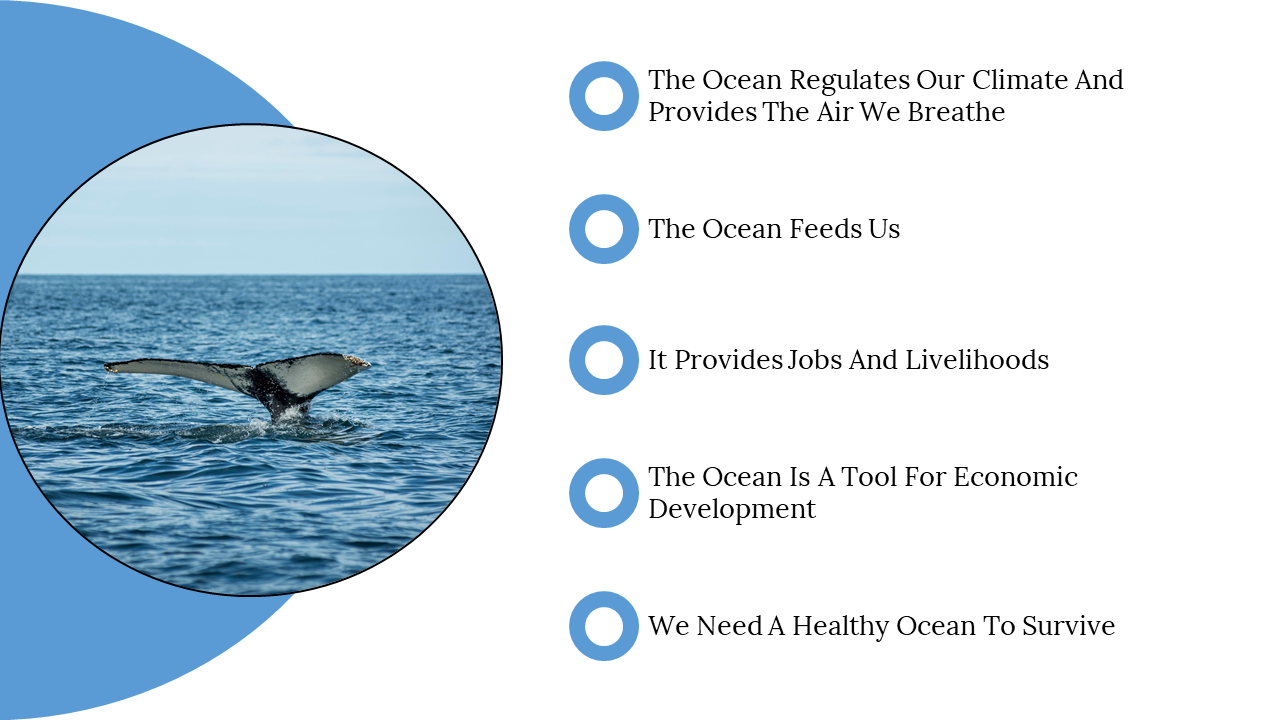 The Ocean Regulates Our Climate And Provides The Air We Breathe

The Ocean Feeds Us

It Provides Jobs And Livelihoods

The Ocean Is A Tool For Economic Development

We Need A Healthy Ocean To Survive